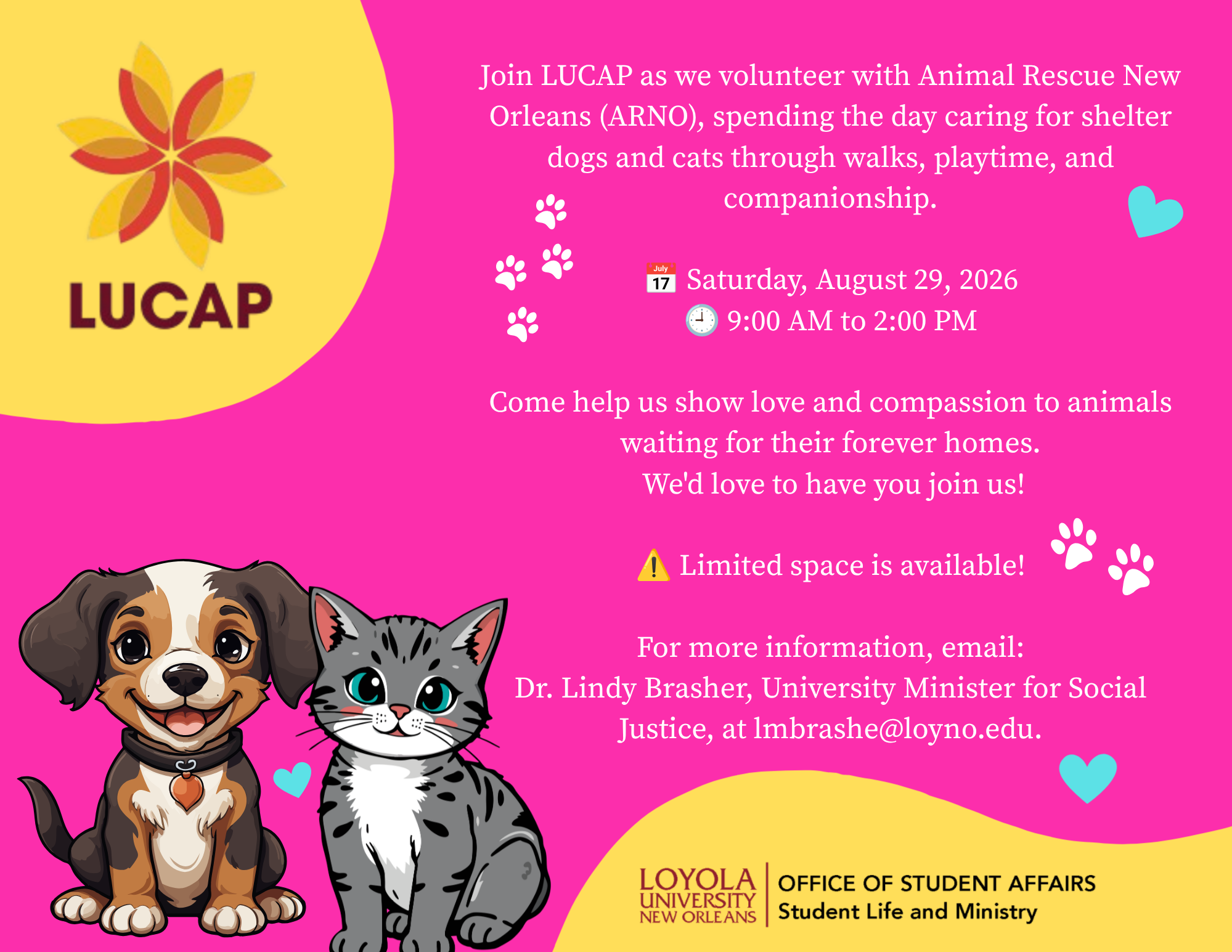 LUCAP

Join LUCAP as we volunteer with Animal Rescue New Orleans (ARNO), spending the day caring for shelter dogs and cats through walks, playtime, and companionship.

July 17 Saturday, August 29, 2026
9:00 AM to 2:00 PM

Come help us show love and compassion to animals waiting for their forever homes.
We'd love to have you join us!

Limited space is available!

For more information, email:
Dr. Lindy Brasher, University Minister for Social Justice, at lmbrashe@loyno.edu.

LOYOLA UNIVERSITY NEW ORLEANS
OFFICE OF STUDENT AFFAIRS
Student Life and Ministry